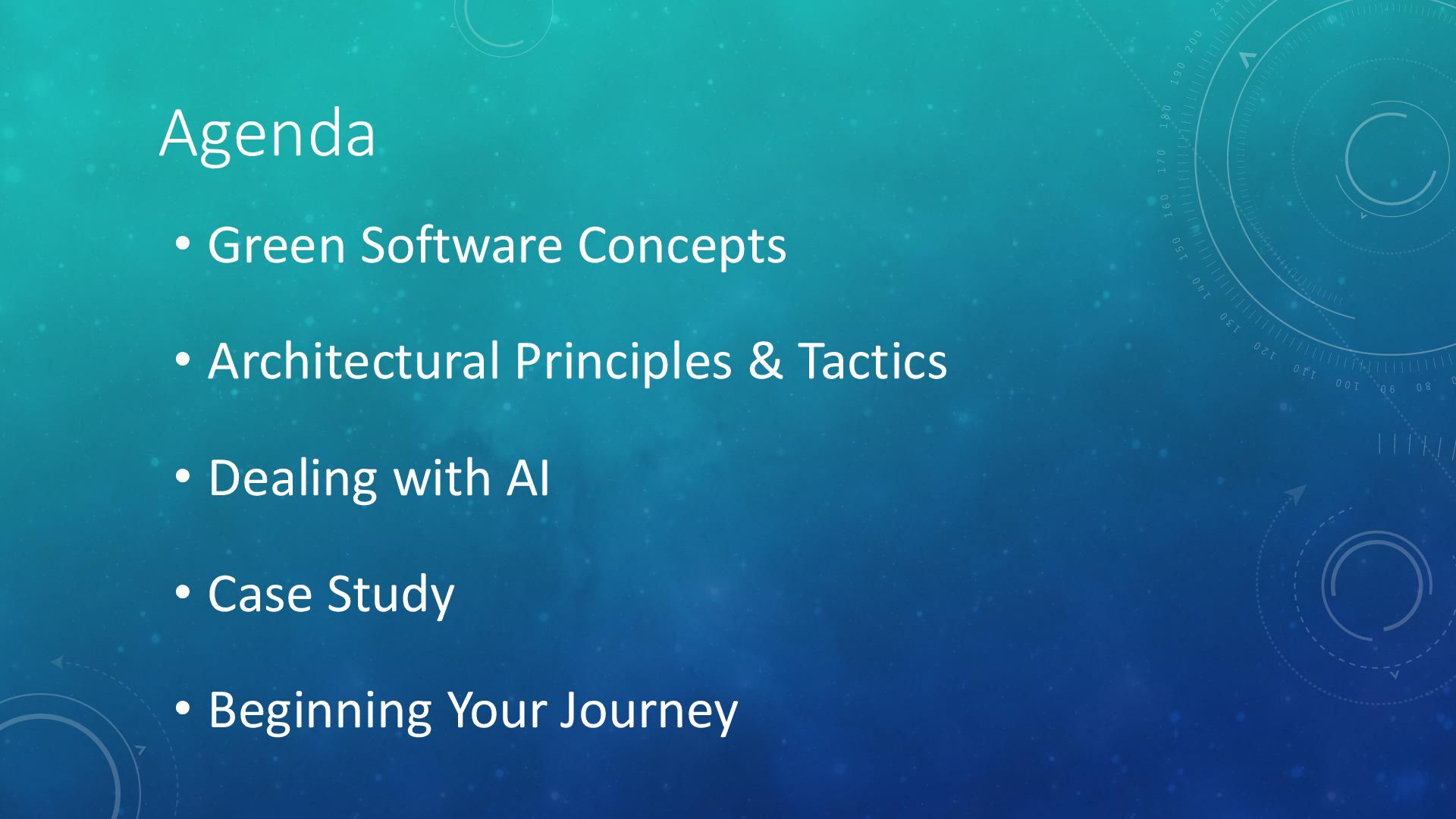 Agenda

• Green Software Concepts

• Architectural Principles & Tactics

• Dealing with AI

• Case Study

• Beginning Your Journey